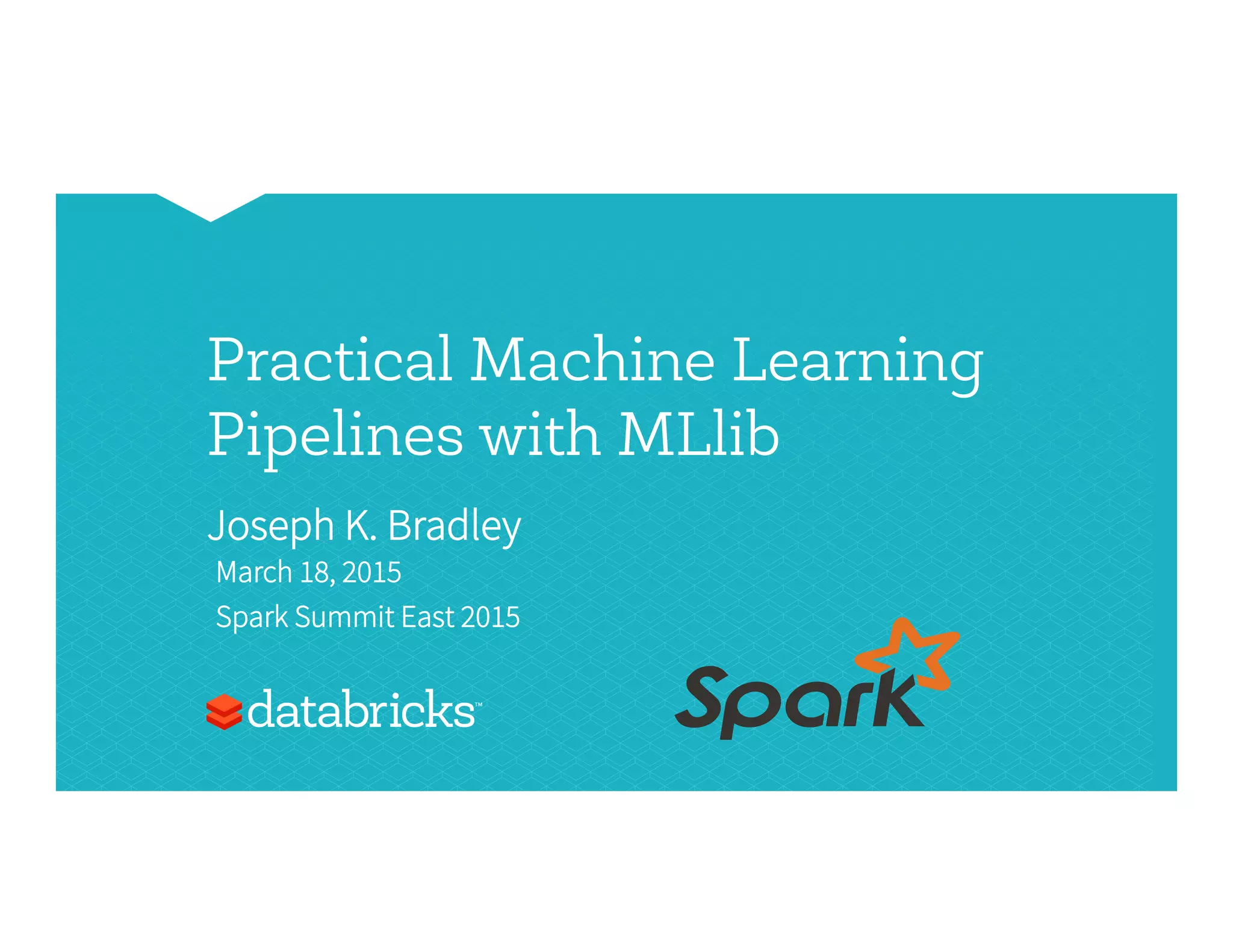 Practical Machine Learning Pipelines with MLlib

Joseph K. Bradley

March 18, 2015

Spark Summit East 2015

databricks™

Spark